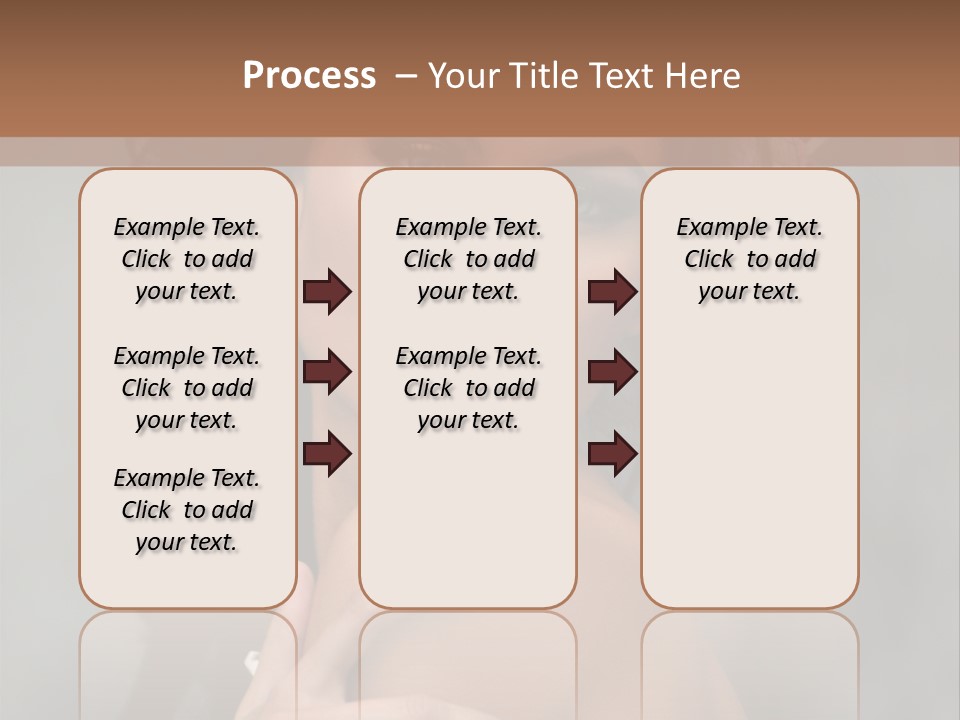 Process – Your Title Text Here

Example Text. Click to add your text.

Example Text. Click to add your text.

Example Text. Click to add your text.

Example Text. Click to add your text.

Example Text. Click to add your text.

Example Text. Click to add your text.